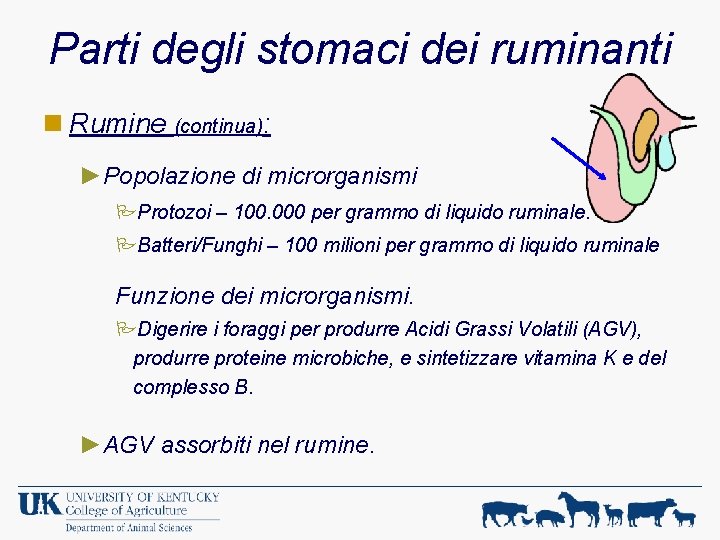 Parti degli stomaci dei ruminanti

Rumine (continua):

►Popolazione di microrganismi

Protozoi – 100.000 per grammo di liquido ruminale.

Batteri/Funghi – 100 milioni per grammo di liquido ruminale

Funzione dei microrganismi.

Digerire i foraggi per produrre Acidi Grassi Volatili (AGV), produrre proteine microbiche, e sintetizzare vitamina K e del complesso B.

►AGV assorbiti nel rumine.

UK UNIVERSITY OF KENTUCKY College of Agriculture Department of Animal Sciences